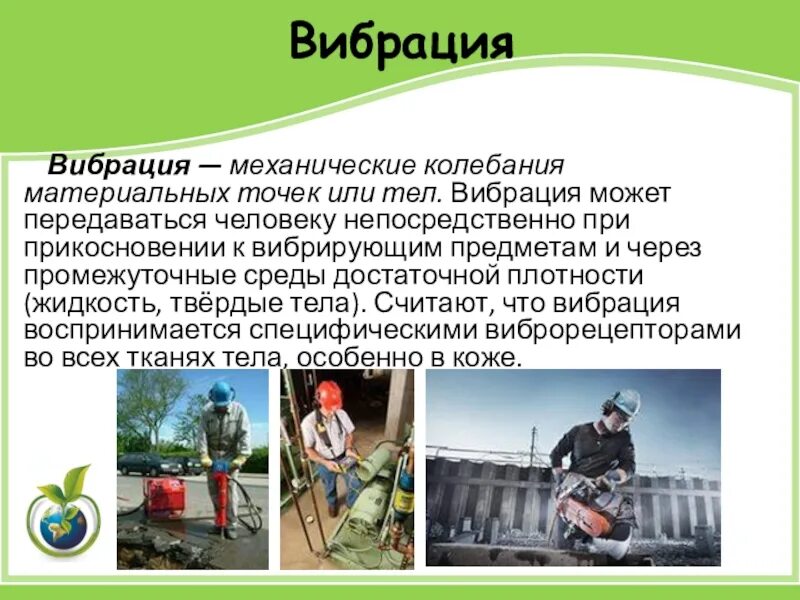 Вибрация

Вибрация — механические колебания материальных точек или тел. Вибрация может передаваться человеку непосредственно при прикосновении к вибрирующим предметам и через промежуточные среды достаточной плотности (жидкость, твёрдые тела). Считают, что вибрация воспринимается специфическими виброрецепторами во всех тканях тела, особенно в коже.